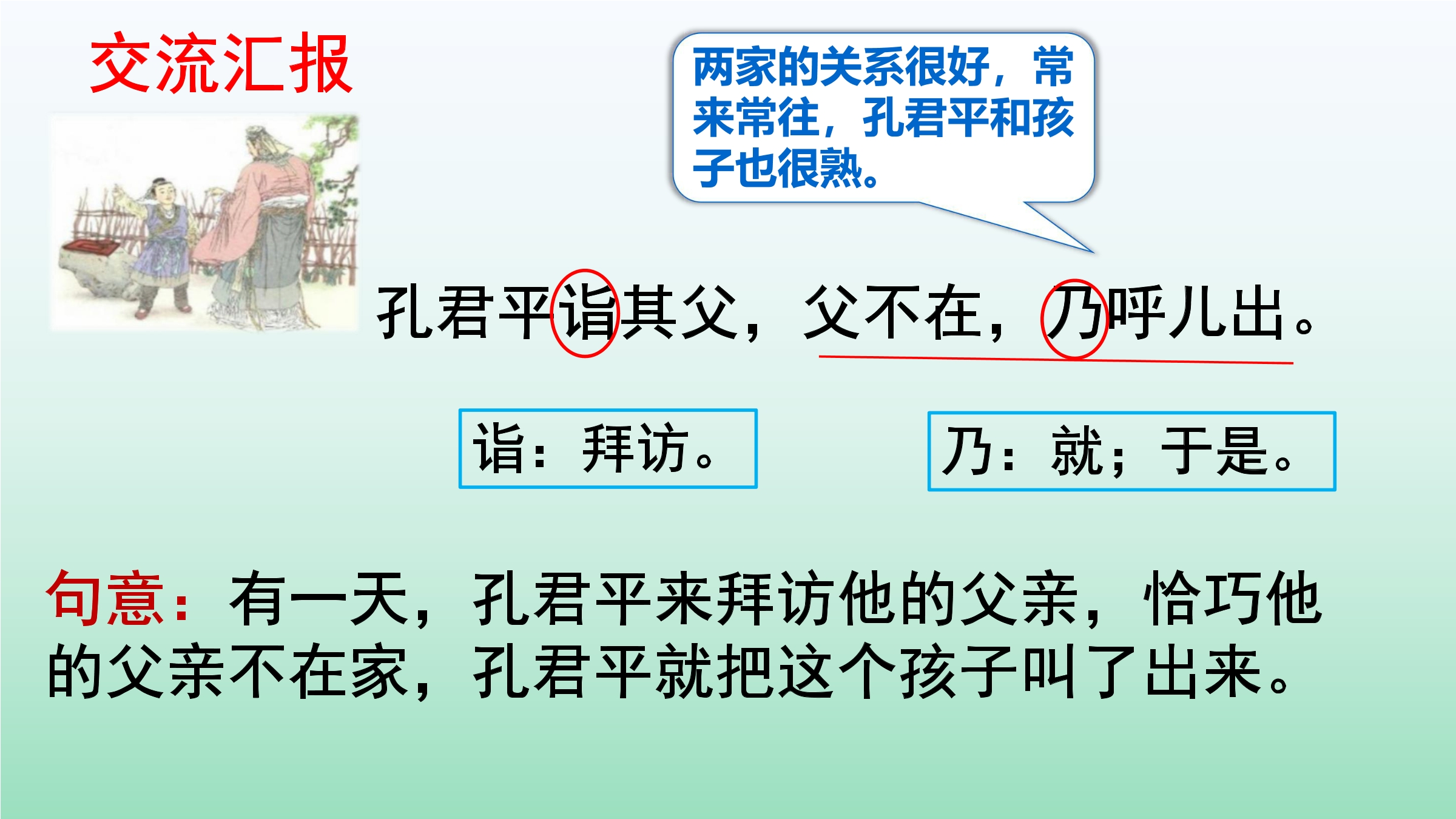 交流汇报

两家的关系很好，常来常往，孔君平和孩子也很熟。

孔君平诣其父，父不在，乃呼儿出。

诣：拜访。

乃：就；于是。

句意：有一天，孔君平来拜访他的父亲，恰巧他的父亲不在家，孔君平就把这个孩子叫了出来。